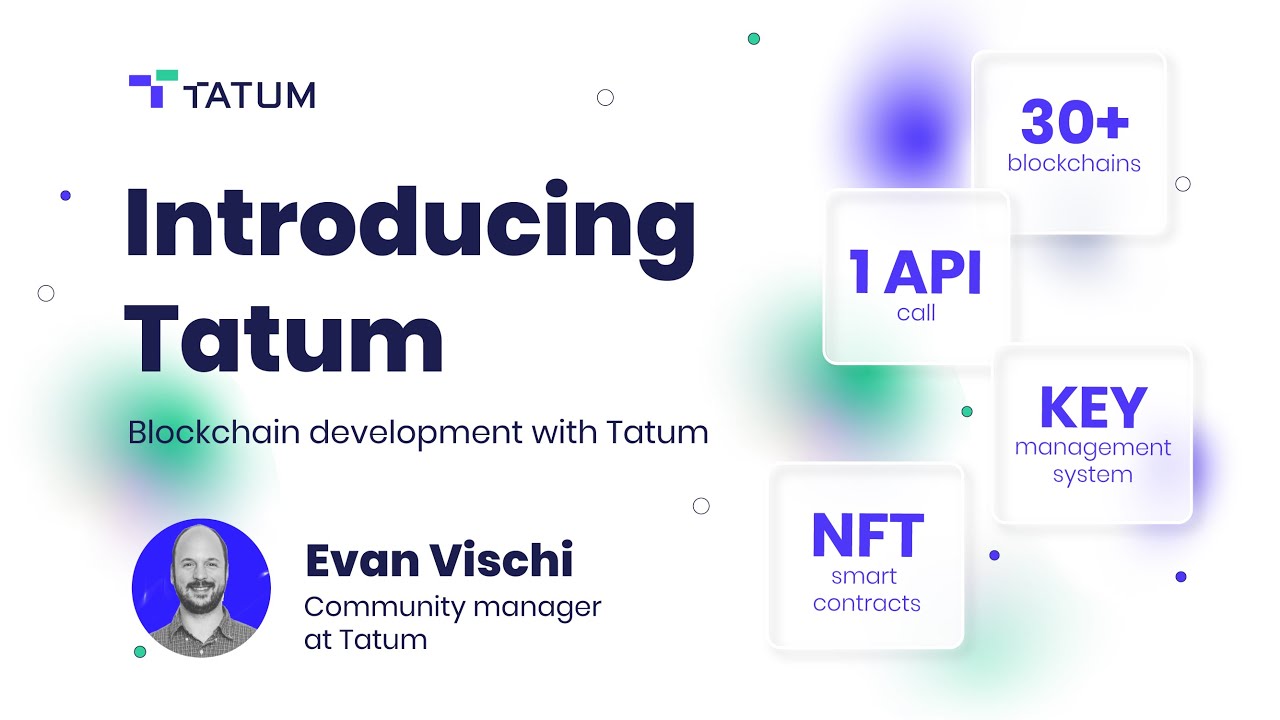 TATUM

Introducing Tatum

Blockchain development with Tatum

Evan Vischi
Community manager at Tatum

30+
blockchains

1 API
call

KEY
management system

NFT
smart contracts